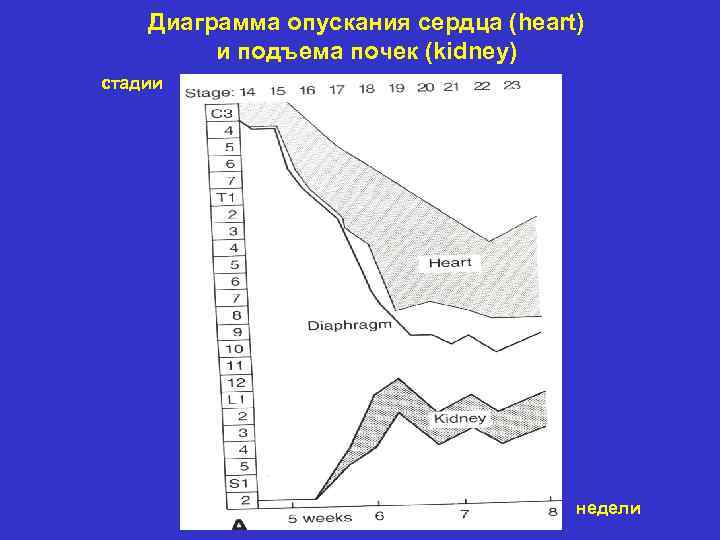 Диаграмма опускания сердца (heart) и подъема почек (kidney)

стадии

Stage: 14 15 16 17 18 19 20 21 22 23

C3
4
5
6
7
T1
2
3
4
5
6
7
8
9
10
11
12
L1
2
3
4
5
S1
2

Heart

Diaphragm

Kidney

A

5 weeks 6 7 8

недели